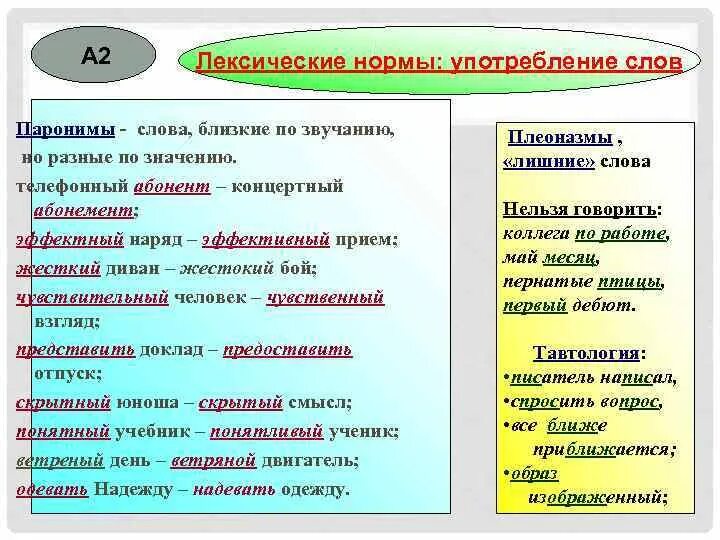 А2

Лексические нормы: употребление слов

Паронимы - слова, близкие по звучанию, но разные по значению.

телефонный абонент – концертный абонемент;

эффектный наряд – эффективный прием;

жесткий диван – жестокий бой;

чувствительный человек – чувственный взгляд;

представить доклад – предоставить отпуск;

скрытный юноша – скрытый смысл;

понятный учебник – понятливый ученик;

ветреный день – ветряной двигатель;

одевать Надежду – надевать одежду.

Плеоназмы , «лишние» слова

Нельзя говорить:
коллега по работе,
май месяц,
пернатые птицы,
первый дебют.

Тавтология:
•писатель написал,
•спросить вопрос,
•все ближе приближается;
•образ изображенный;